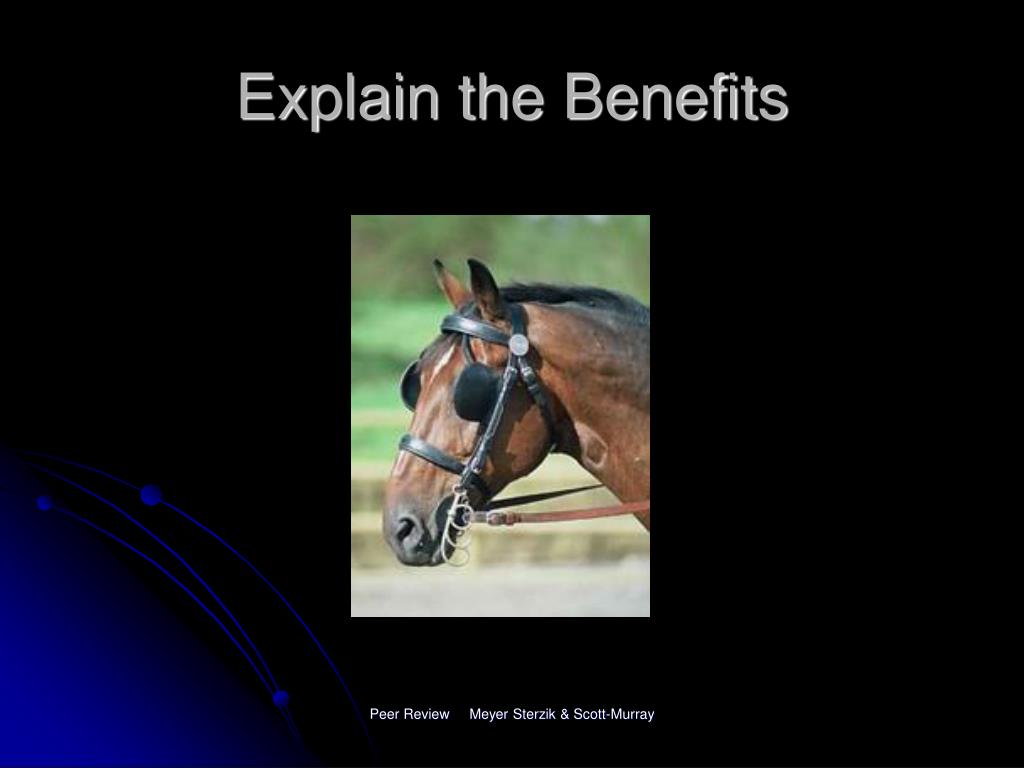 Explain the Benefits

Peer Review Meyer Sterzik & Scott-Murray